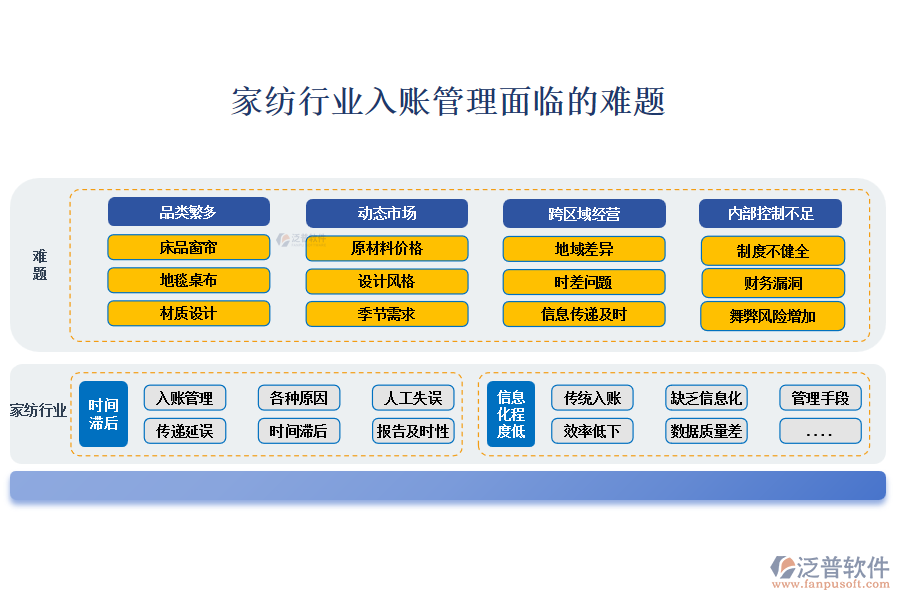 家纺行业入账管理面临的难题

难题

品类繁多
床品窗帘
地毯桌布
材质设计

动态市场
原材料价格
设计风格
季节需求

跨区域经营
地域差异
时差问题
信息传递及时

内部控制不足
制度不健全
财务漏洞
舞弊风险增加

家纺行业

时间滞后
入账管理
各种原因
人工失误
传递延误
时间滞后
报告及时性

信息化程度低
传统入账
缺乏信息化
管理手段
效率低下
数据质量差
....

泛普软件
www.fanpusoft.com